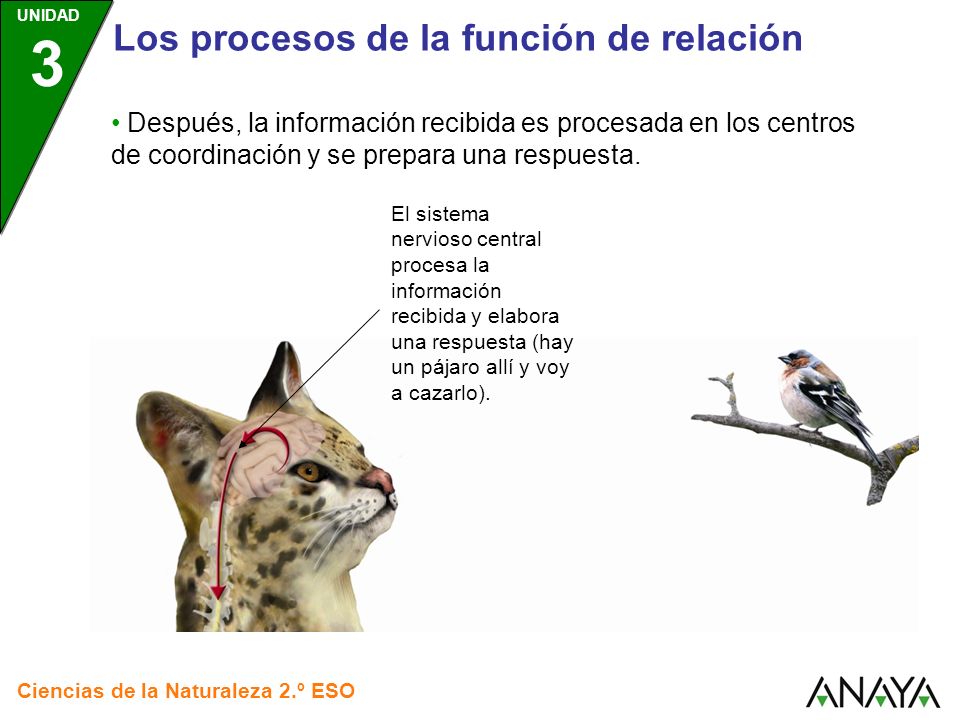 UNIDAD
3

Los procesos de la función de relación

• Después, la información recibida es procesada en los centros de coordinación y se prepara una respuesta.

El sistema nervioso central procesa la información recibida y elabora una respuesta (hay un pájaro allí y voy a cazarlo).

Ciencias de la Naturaleza 2.º ESO

ANAYA